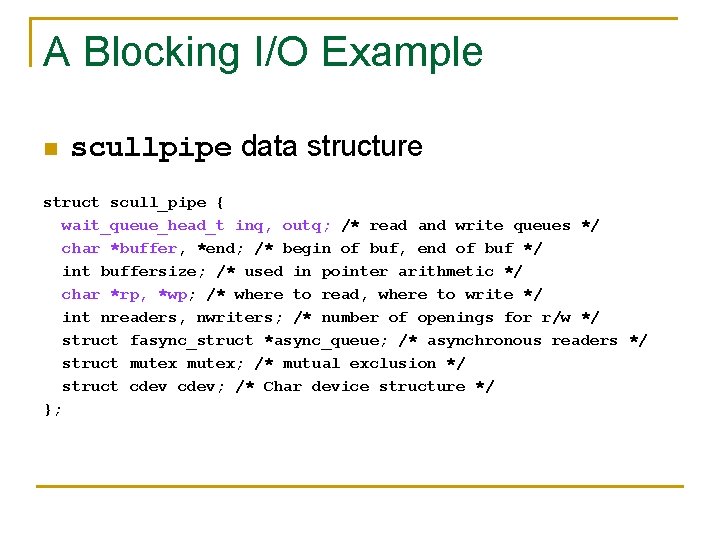 A Blocking I/O Example

scullpipe data structure

struct scull_pipe {
wait_queue_head_t inq, outq; /* read and write queues */
char *buffer, *end; /* begin of buf, end of buf */
int buffersize; /* used in pointer arithmetic */
char *rp, *wp; /* where to read, where to write */
int nreaders, nwriters; /* number of openings for r/w */
struct fasync_struct *async_queue; /* asynchronous readers */
struct mutex mutex; /* mutual exclusion */
struct cdev cdev; /* Char device structure */
};